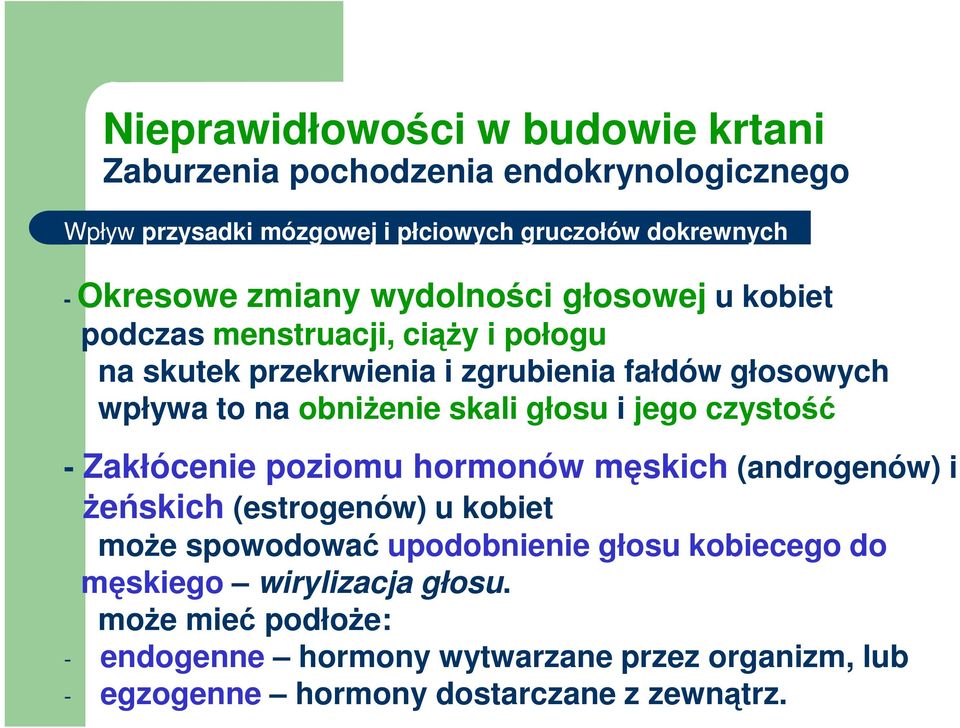 Nieprawidłowości w budowie krtani
Zaburzenia pochodzenia endokrynologicznego

Wpływ przysadki mózgowej i płciowych gruczołów dokrewnych

- Okresowe zmiany wydolności głosowej u kobiet podczas menstruacji, ciąży i połogu
na skutek przekrwienia i zgrubienia fałdów głosowych wpływa to na obniżenie skali głosu i jego czystość

- Zakłócenie poziomu hormonów męskich (androgenów) i żeńskich (estrogenów) u kobiet
może spowodować upodobnienie głosu kobiecego do męskiego – wirylizacja głosu.
może mieć podłoże:
- endogenne – hormony wytwarzane przez organizm, lub
- egzogenne – hormony dostarczane z zewnątrz.